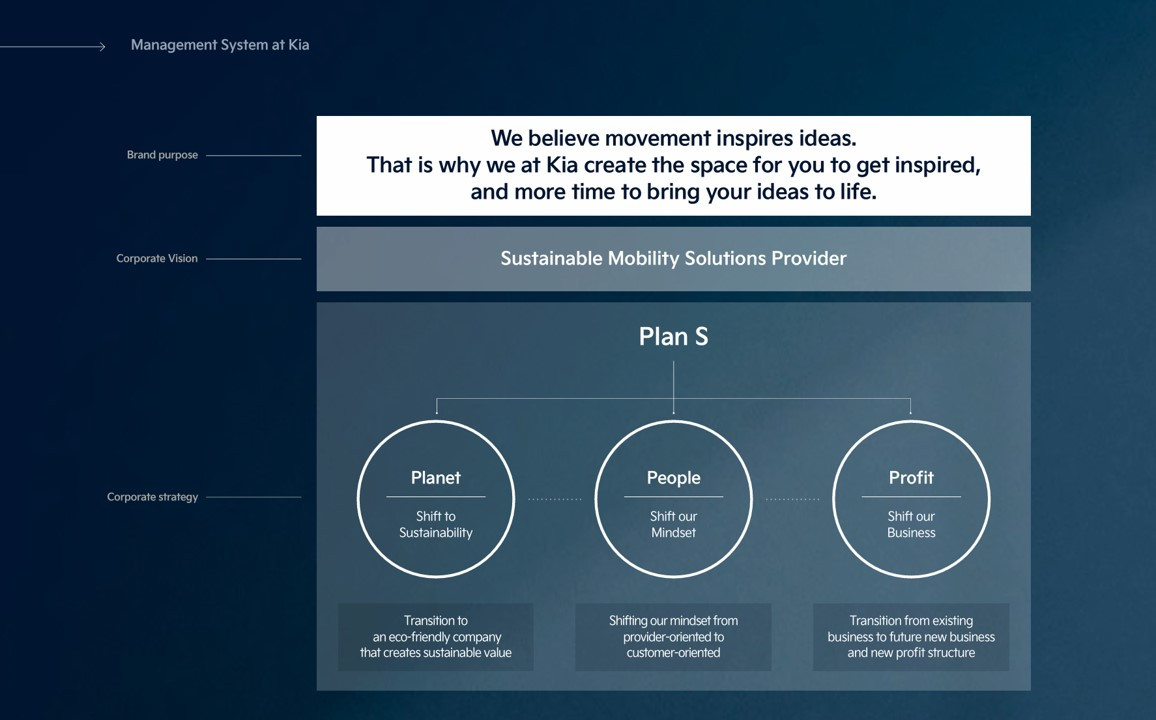 Management System at Kia

Brand purpose

We believe movement inspires ideas.
That is why we at Kia create the space for you to get inspired, and more time to bring your ideas to life.

Corporate Vision

Sustainable Mobility Solutions Provider

Corporate strategy

Plan S

Planet
Shift to Sustainability

People
Shift our Mindset

Profit
Shift our Business

Transition to an eco-friendly company that creates sustainable value

Shifting our mindset from provider-oriented to customer-oriented

Transition from existing business to future new business and new profit structure